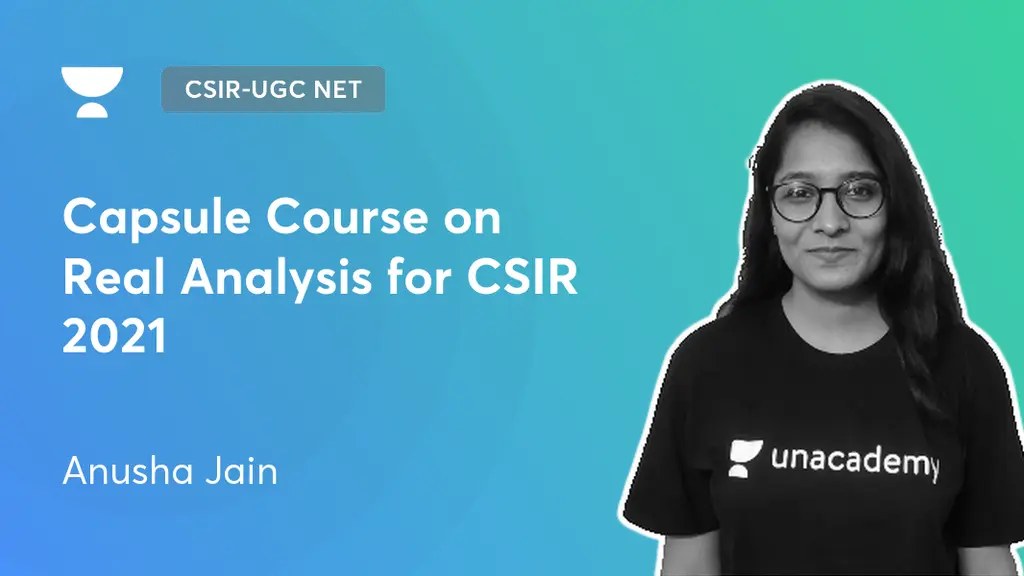 CSIR-UGC NET

Capsule Course on Real Analysis for CSIR 2021

Anusha Jain

unacademy